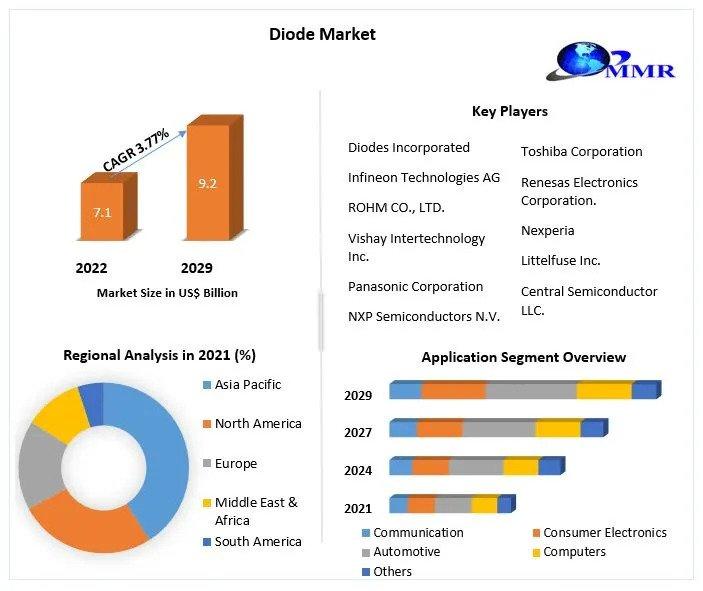 Diode Market

MMR

CAGR 3.77%

7.1

9.2

2022

2029

Market Size in US$ Billion

Key Players

Diodes Incorporated

Infineon Technologies AG

ROHM CO., LTD.

Vishay Intertechnology Inc.

Panasonic Corporation

NXP Semiconductors N.V.

Toshiba Corporation

Renesas Electronics Corporation.

Nexperia

Littelfuse Inc.

Central Semiconductor LLC.

Regional Analysis in 2021 (%)

Asia Pacific

North America

Europe

Middle East & Africa

South America

Application Segment Overview

2029

2027

2024

2021

Communication

Consumer Electronics

Automotive

Computers

Others